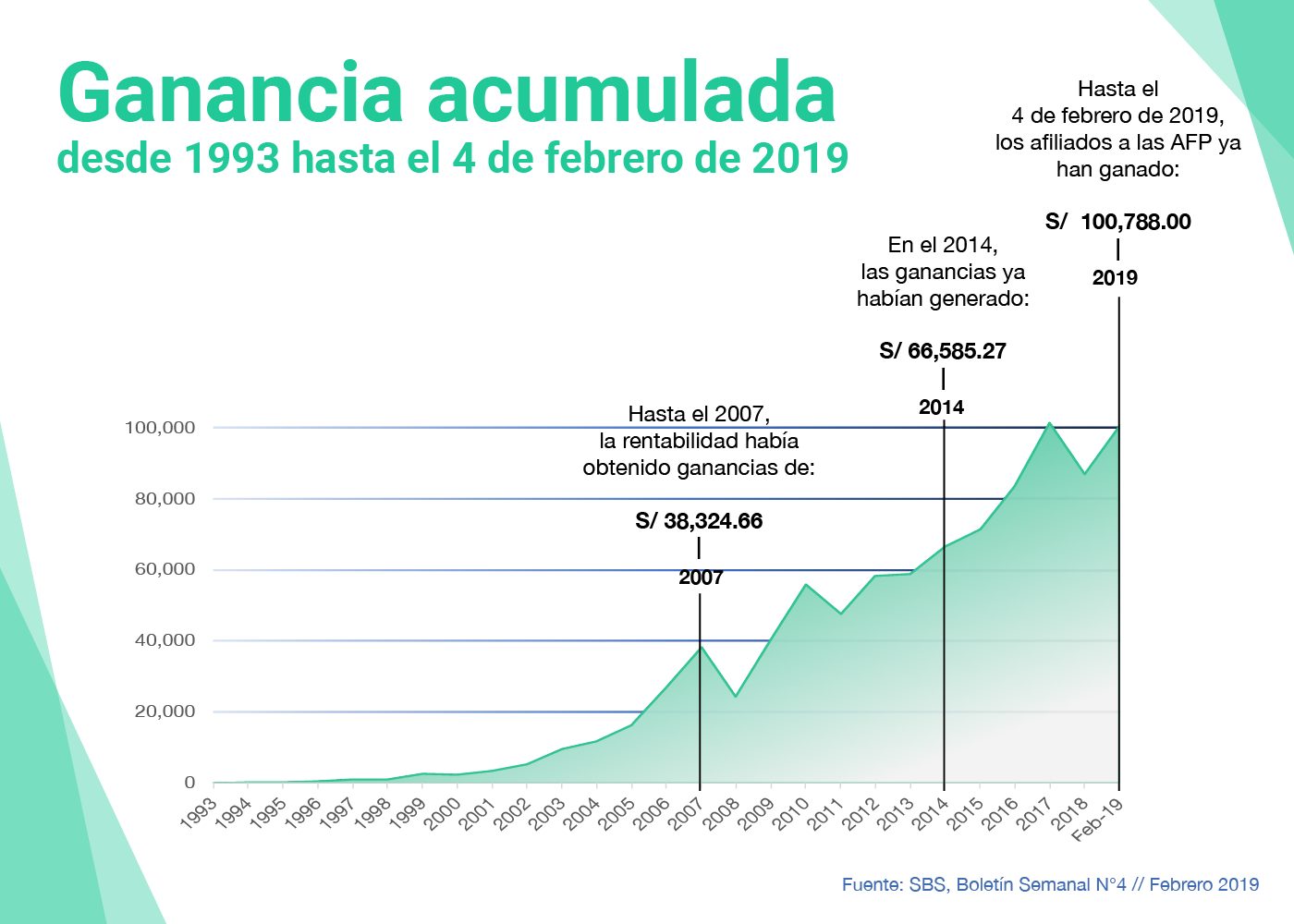 Ganancia acumulada
desde 1993 hasta el 4 de febrero de 2019

Hasta el 4 de febrero de 2019, los afiliados a las AFP ya han ganado:

S/ 100,788.00
2019

En el 2014, las ganancias ya habían generado:

S/ 66,585.27
2014

Hasta el 2007, la rentabilidad había obtenido ganancias de:

S/ 38,324.66
2007

100,000
80,000
60,000
40,000
20,000
0

1993 1994 1995 1996 1997 1998 1999 2000 2001 2002 2003 2004 2005 2006 2007 2008 2009 2010 2011 2012 2013 2014 2015 2016 2017 2018 Feb-19

Fuente: SBS, Boletín Semanal N°4 // Febrero 2019